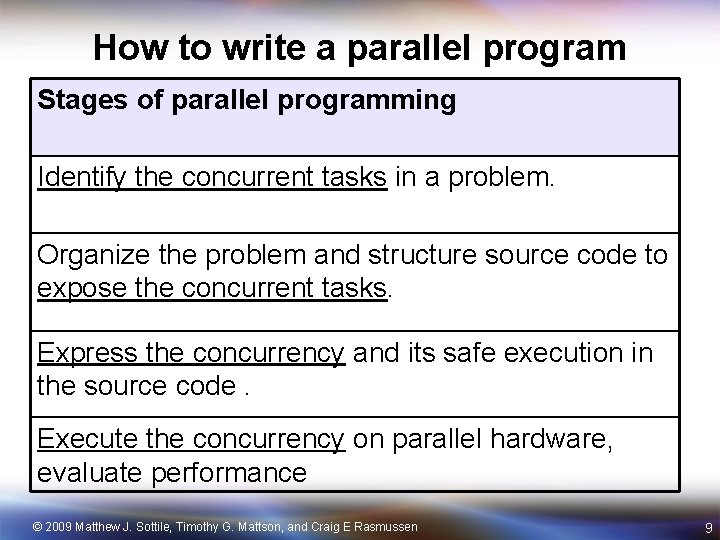 How to write a parallel program

| Stages of parallel programming |
|---|
| Identify the concurrent tasks in a problem. |
| Organize the problem and structure source code to expose the concurrent tasks. |
| Express the concurrency and its safe execution in the source code . |
| Execute the concurrency on parallel hardware, evaluate performance |

© 2009 Matthew J. Sottile, Timothy G. Mattson, and Craig E Rasmussen

9